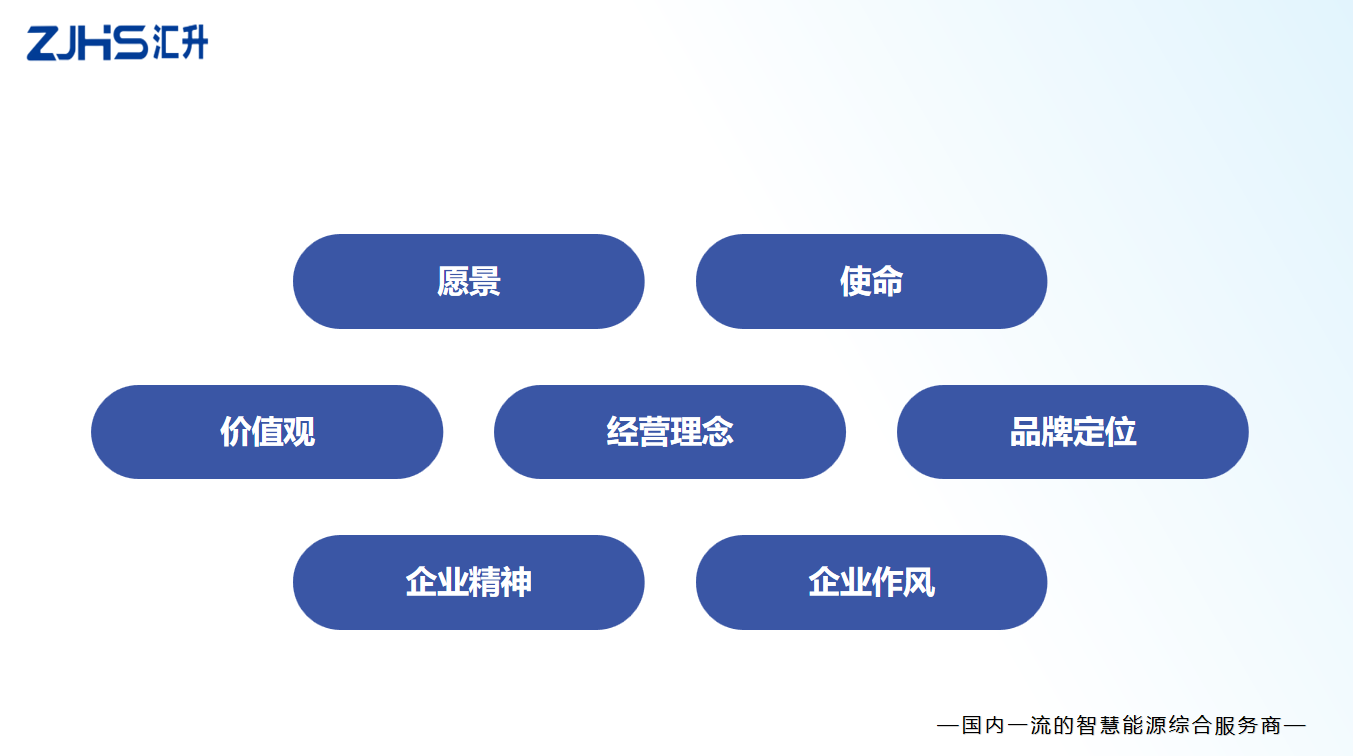 ZJHS 汇升

愿景

使命

价值观

经营理念

品牌定位

企业精神

企业作风

—国内一流的智慧能源综合服务商—